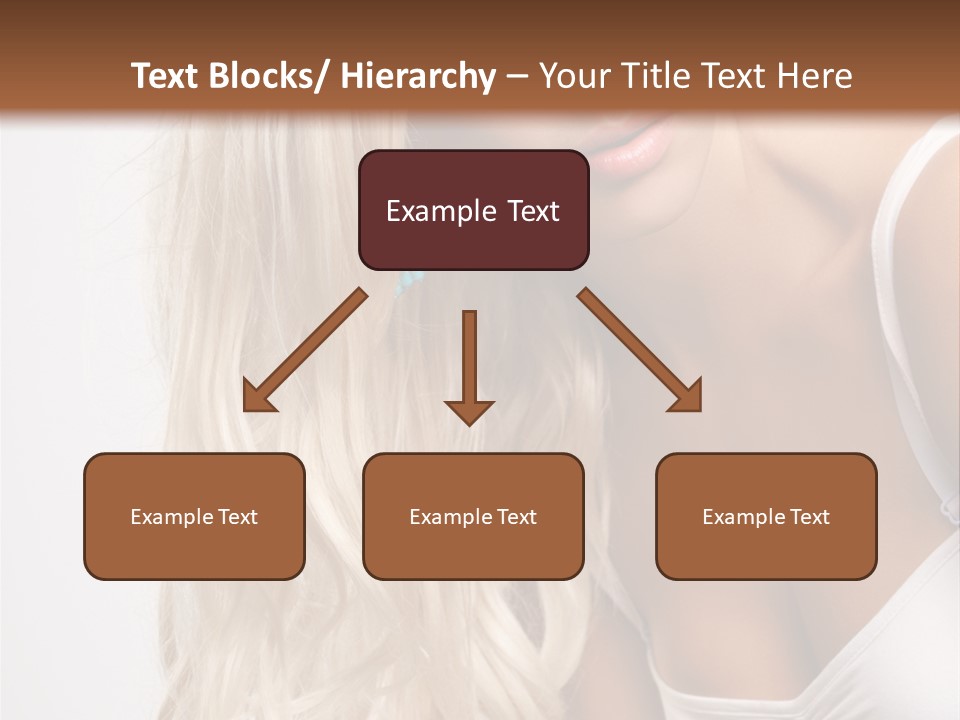 Text Blocks/ Hierarchy – Your Title Text Here

Example Text

Example Text

Example Text

Example Text